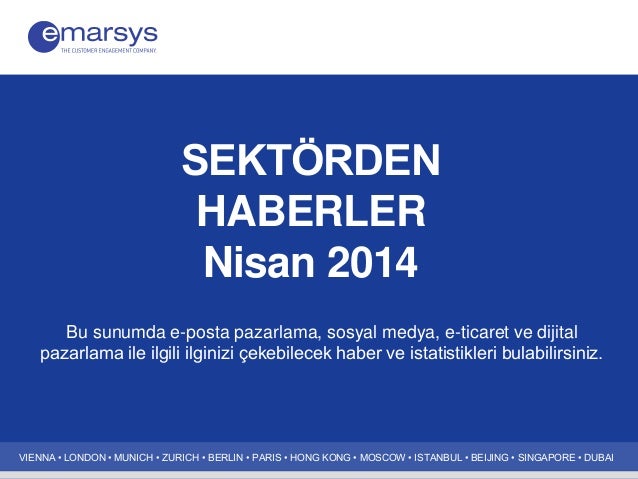 emarsys
THE CUSTOMER ENGAGEMENT COMPANY.

SEKTÖRDEN HABERLER Nisan 2014

Bu sunumda e-posta pazarlama, sosyal medya, e-ticaret ve dijital pazarlama ile ilgili ilginizi çekebilecek haber ve istatistikleri bulabilirsiniz.

VIENNA • LONDON • MUNICH • ZURICH • BERLIN • PARIS • HONG KONG • MOSCOW • ISTANBUL • BEIJING • SINGAPORE • DUBAI